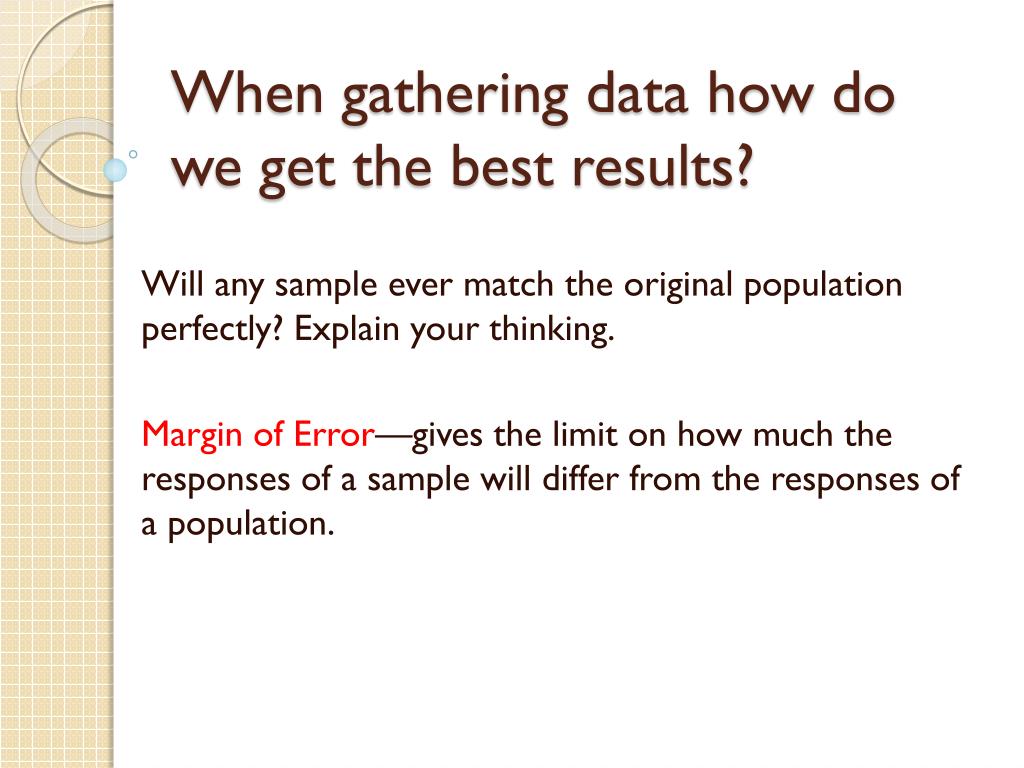 When gathering data how do we get the best results?

Will any sample ever match the original population perfectly? Explain your thinking.

Margin of Error—gives the limit on how much the responses of a sample will differ from the responses of a population.